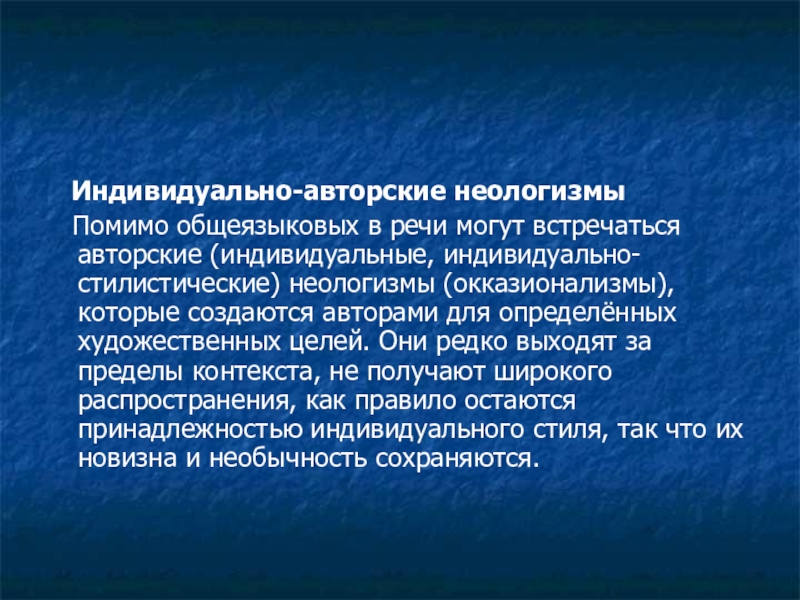 Индивидуально-авторские неологизмы

Помимо общеязыковых в речи могут встречаться авторские (индивидуальные, индивидуально-стилистические) неологизмы (окказионализмы), которые создаются авторами для определённых художественных целей. Они редко выходят за пределы контекста, не получают широкого распространения, как правило остаются принадлежностью индивидуального стиля, так что их новизна и необычность сохраняются.